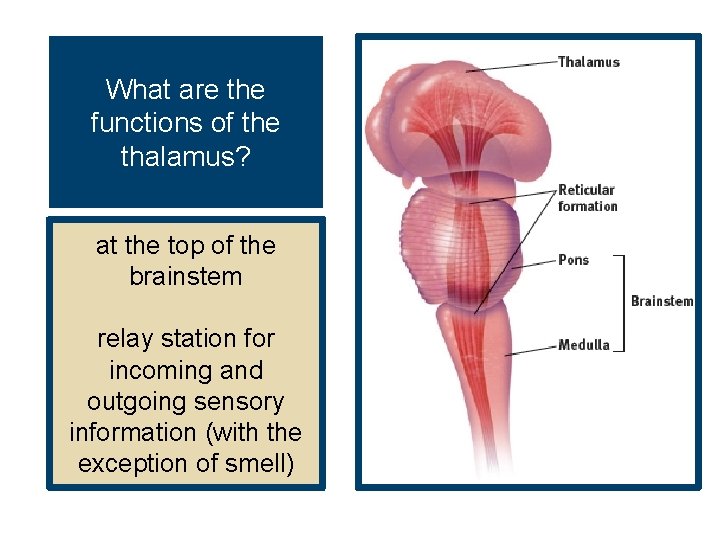 What are the functions of the thalamus?

at the top of the brainstem

relay station for incoming and outgoing sensory information (with the exception of smell)

Thalamus

Reticular formation

Pons

Brainstem

Medulla